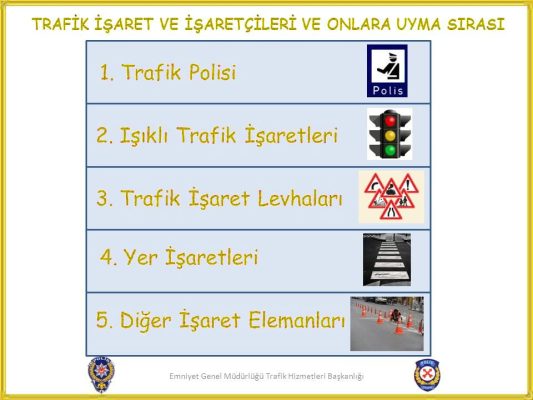 TRAFİK İŞARET VE İŞARETÇİLERİ VE ONLARA UYMA SIRASI

1. Trafik Polisi

Polis

2. Işıklı Trafik İşaretleri

3. Trafik İşaret Levhaları

4. Yer İşaretleri

5. Diğer İşaret Elemanları

Emniyet Genel Müdürlüğü Trafik Hizmetleri Başkanlığı